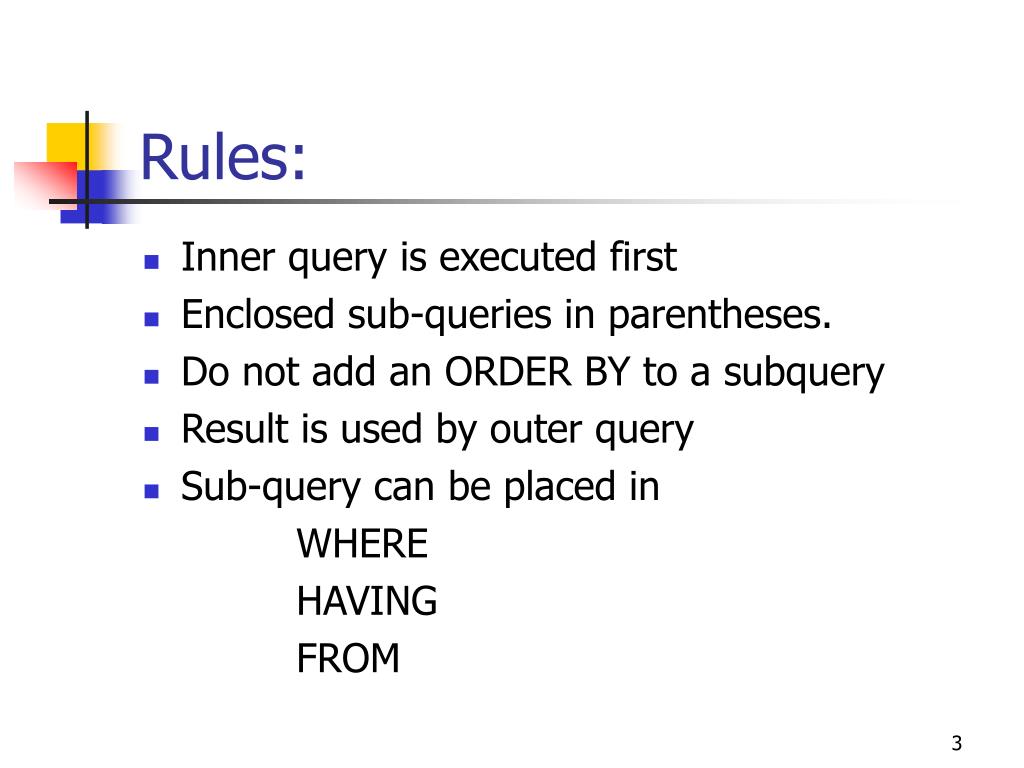 Rules:

- Inner query is executed first
- Enclosed sub-queries in parentheses.
- Do not add an ORDER BY to a subquery
- Result is used by outer query
- Sub-query can be placed in
  WHERE
  HAVING
  FROM

3